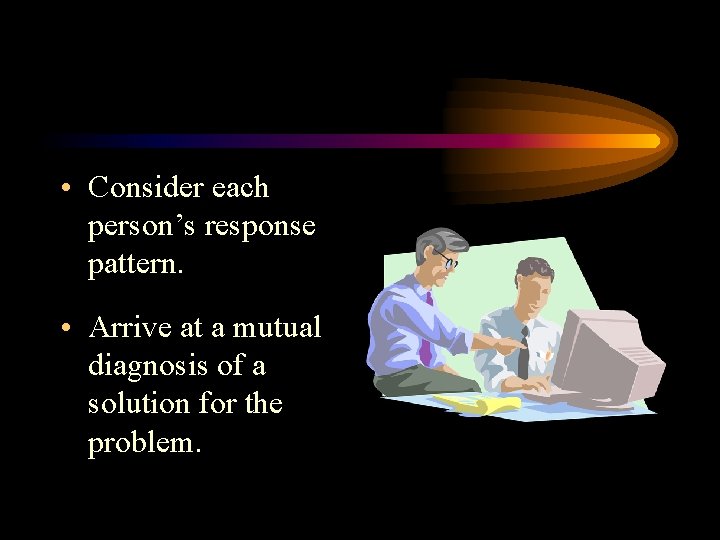 • Consider each person’s response pattern.

• Arrive at a mutual diagnosis of a solution for the problem.